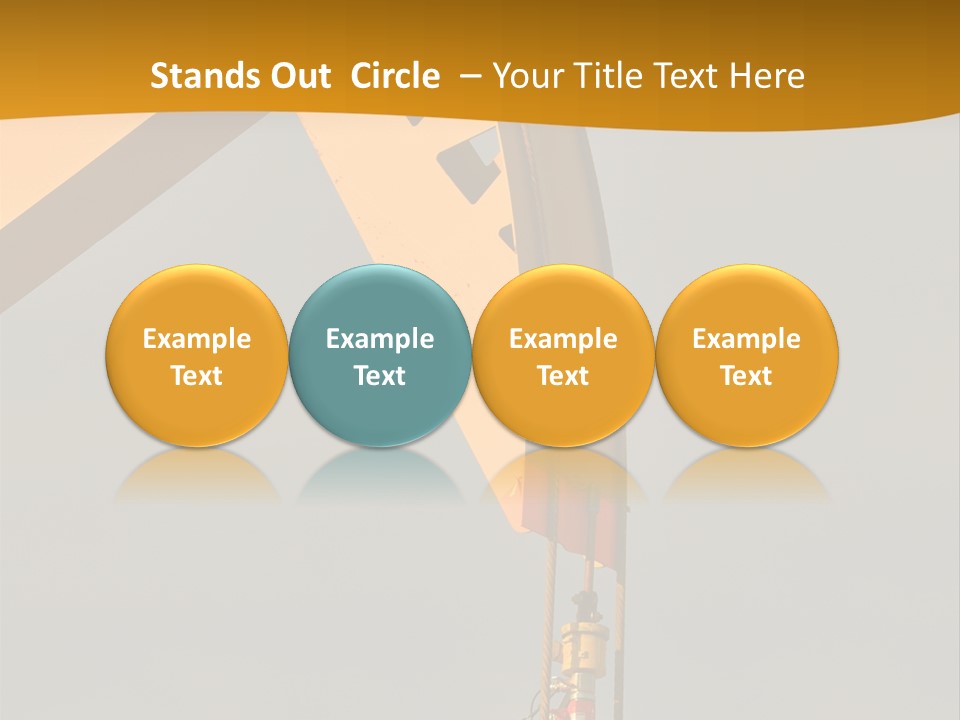 Stands Out Circle – Your Title Text Here

Example Text

Example Text

Example Text

Example Text